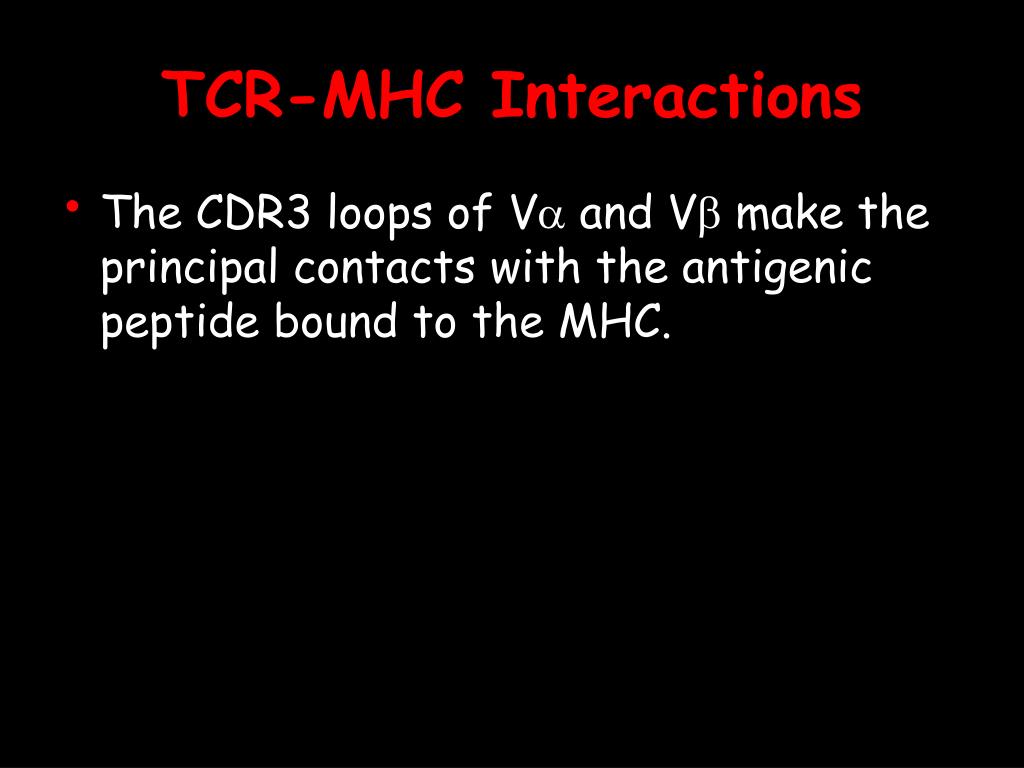 TCR-MHC Interactions

• The CDR3 loops of V$\alpha$ and V$\beta$ make the principal contacts with the antigenic peptide bound to the MHC.